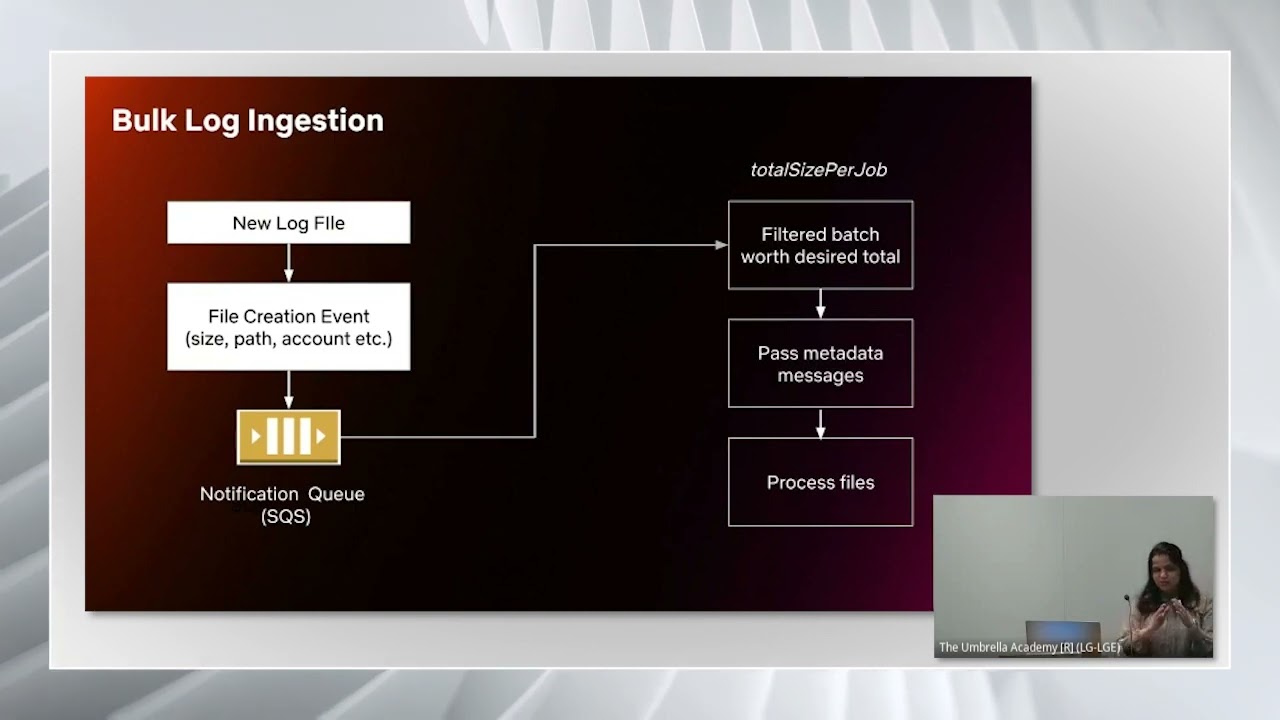 Bulk Log Ingestion

New Log FIle

File Creation Event
(size, path, account etc.)

Notification Queue
(SQS)

totalSizePerJob

Filtered batch worth desired total

Pass metadata messages

Process files

The Umbrella Academy [R] (LG-LGE)